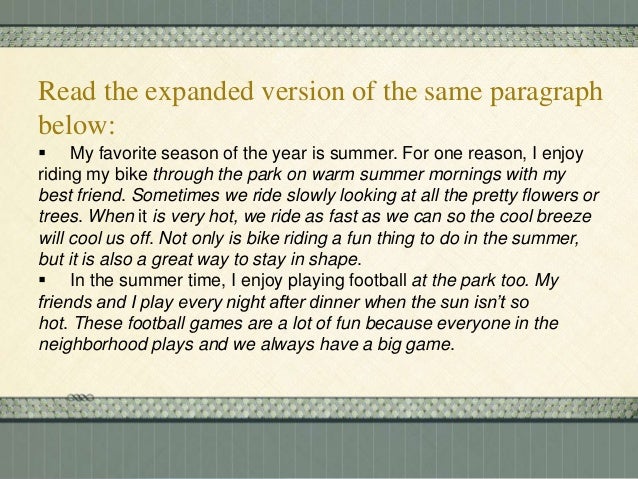 Read the expanded version of the same paragraph below:

▪ My favorite season of the year is summer. For one reason, I enjoy riding my bike through the park on warm summer mornings with my best friend. Sometimes we ride slowly looking at all the pretty flowers or trees. When it is very hot, we ride as fast as we can so the cool breeze will cool us off. Not only is bike riding a fun thing to do in the summer, but it is also a great way to stay in shape.

▪ In the summer time, I enjoy playing football at the park too. My friends and I play every night after dinner when the sun isn't so hot. These football games are a lot of fun because everyone in the neighborhood plays and we always have a big game.